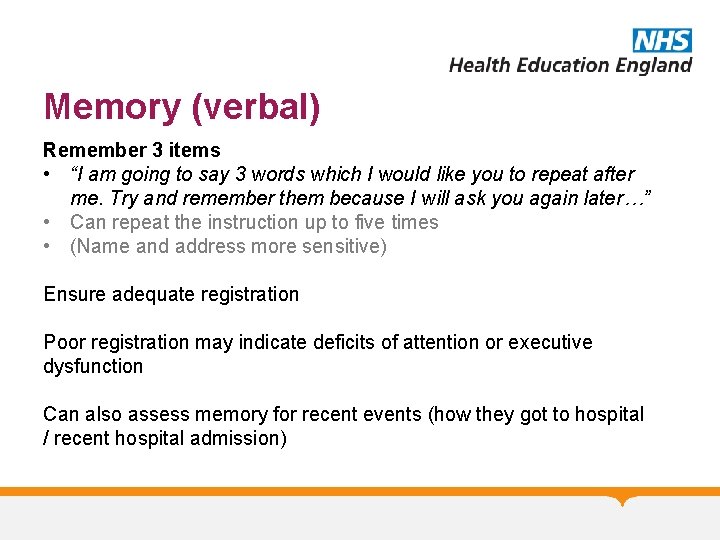 NHS
Health Education England

Memory (verbal)

Remember 3 items
• “I am going to say 3 words which I would like you to repeat after me. Try and remember them because I will ask you again later…”
• Can repeat the instruction up to five times
• (Name and address more sensitive)

Ensure adequate registration

Poor registration may indicate deficits of attention or executive dysfunction

Can also assess memory for recent events (how they got to hospital / recent hospital admission)